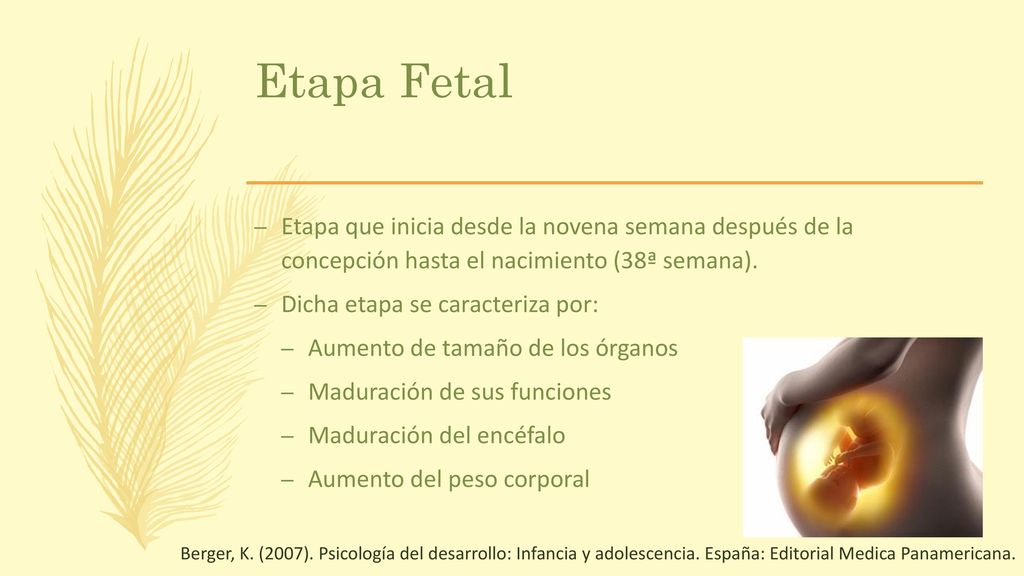 Etapa Fetal

– Etapa que inicia desde la novena semana después de la concepción hasta el nacimiento (38ª semana).

– Dicha etapa se caracteriza por:

– Aumento de tamaño de los órganos

– Maduración de sus funciones

– Maduración del encéfalo

– Aumento del peso corporal

Berger, K. (2007). Psicología del desarrollo: Infancia y adolescencia. España: Editorial Medica Panamericana.